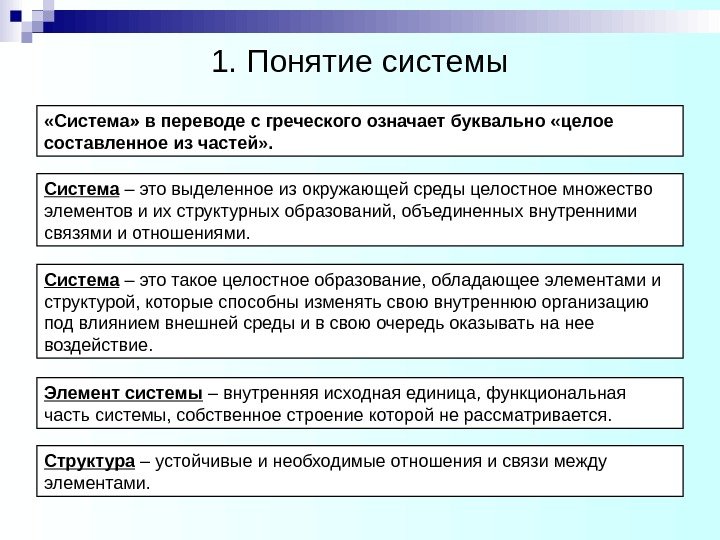 1. Понятие системы

«Система» в переводе с греческого означает буквально «целое составленное из частей».

Система – это выделенное из окружающей среды целостное множество элементов и их структурных образований, объединенных внутренними связями и отношениями.

Система – это такое целостное образование, обладающее элементами и структурой, которые способны изменять свою внутреннюю организацию под влиянием внешней среды и в свою очередь оказывать на нее воздействие.

Элемент системы – внутренняя исходная единица, функциональная часть системы, собственное строение которой не рассматривается.

Структура – устойчивые и необходимые отношения и связи между элементами.